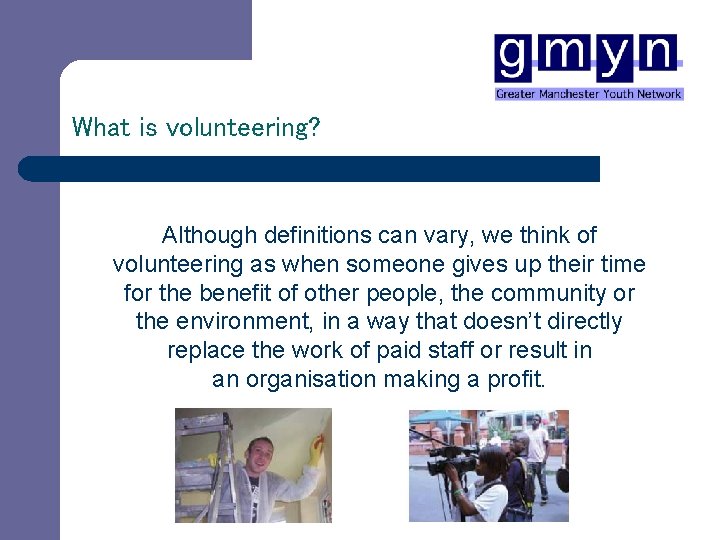 gmyn
Greater Manchester Youth Network

What is volunteering?

Although definitions can vary, we think of volunteering as when someone gives up their time for the benefit of other people, the community or the environment, in a way that doesn't directly replace the work of paid staff or result in an organisation making a profit.